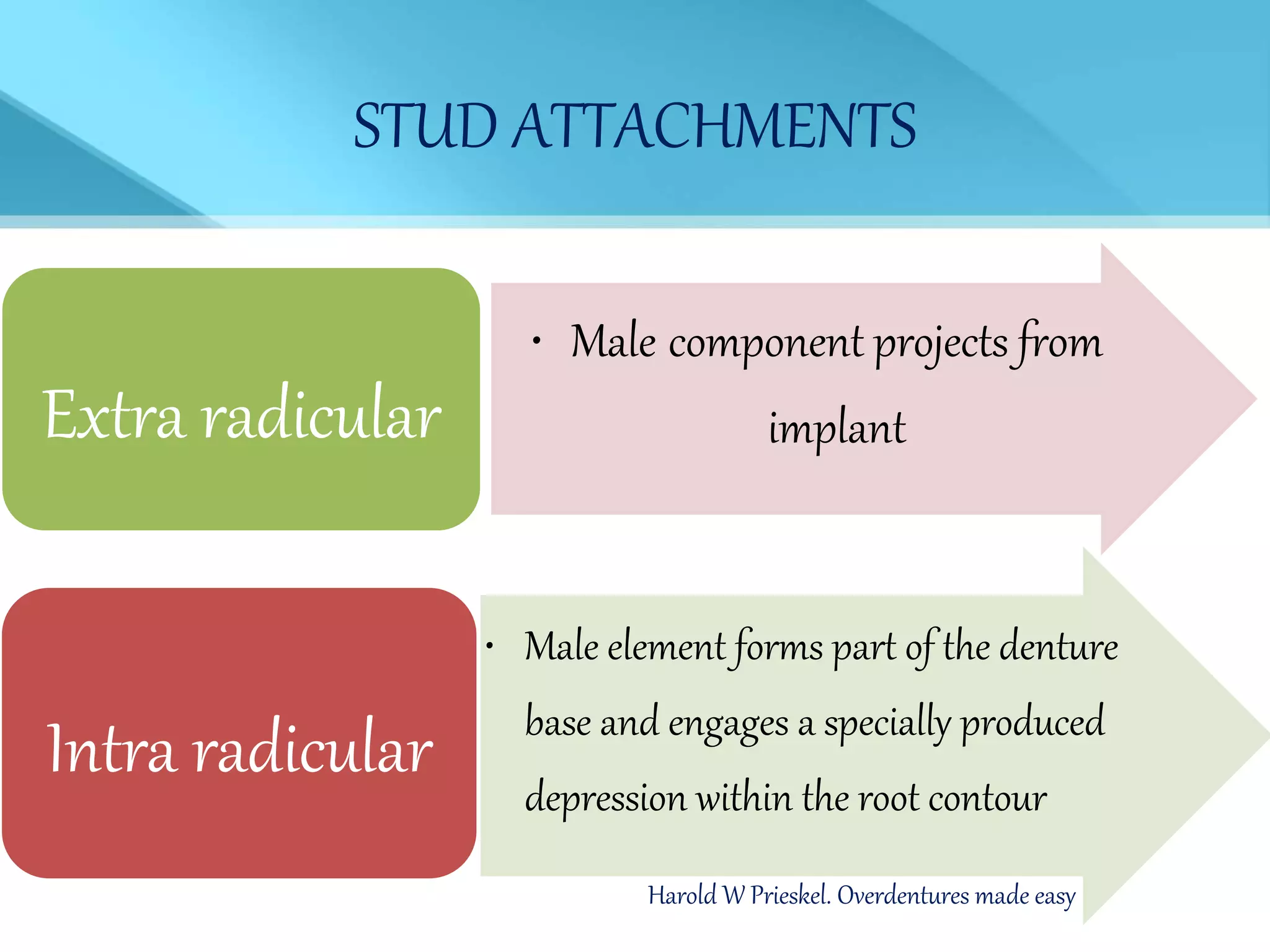 STUD ATTACHMENTS

Extra radicular

• Male component projects from implant

Intra radicular

• Male element forms part of the denture base and engages a specially produced depression within the root contour

Harold W Prieskel. Overdentures made easy